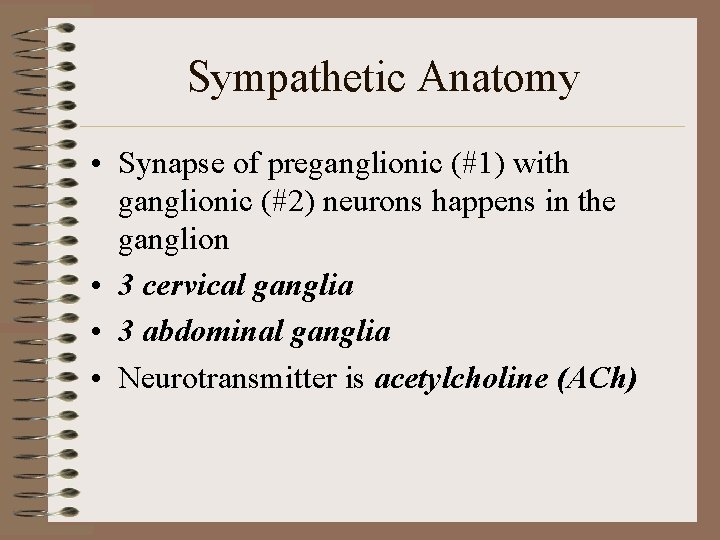 Sympathetic Anatomy

• Synapse of preganglionic (#1) with ganglionic (#2) neurons happens in the ganglion
• 3 cervical ganglia
• 3 abdominal ganglia
• Neurotransmitter is acetylcholine (ACh)